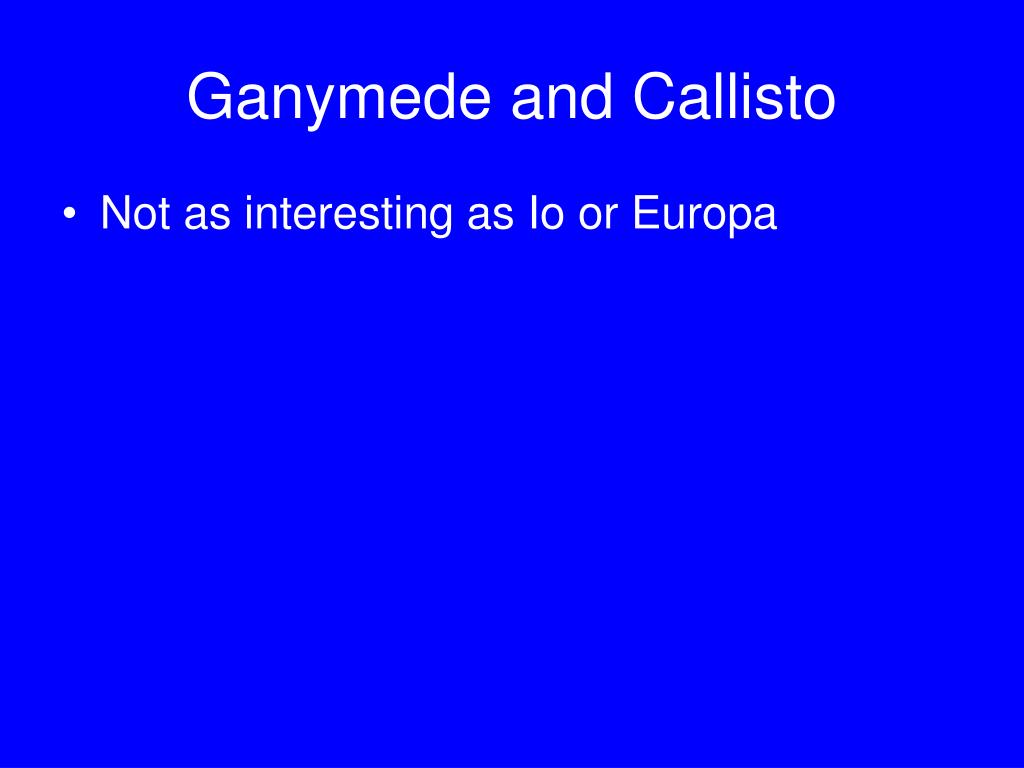 Ganymede and Callisto

• Not as interesting as Io or Europa